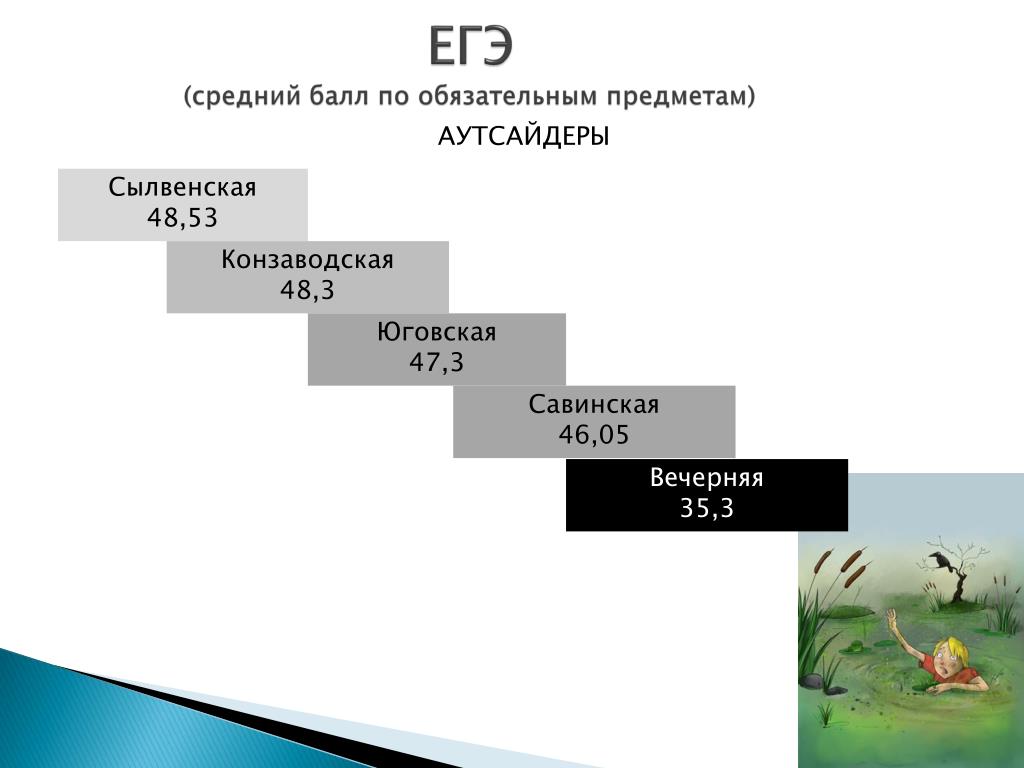 ЕГЭ
(средний балл по обязательным предметам)

АУТСАЙДЕРЫ

Сылвенская
48,53

Конзаводская
48,3

Юговская
47,3

Савинская
46,05

Вечерняя
35,3